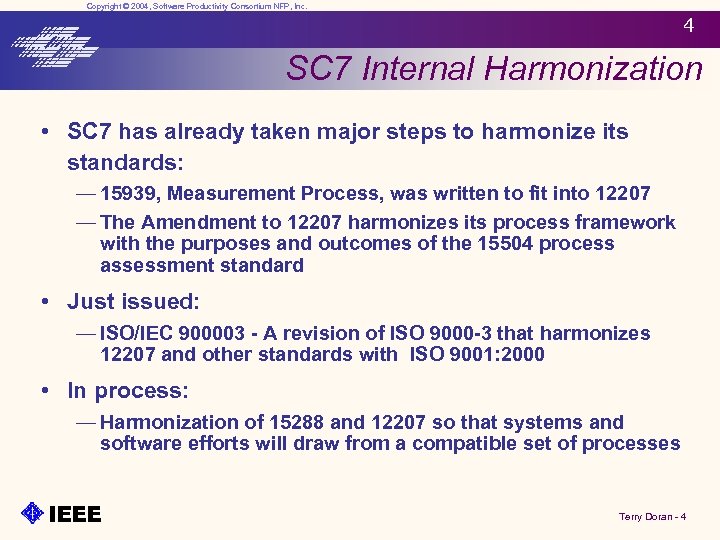 Copyright © 2004, Software Productivity Consortium NFP, Inc.

4

SC7 Internal Harmonization

• SC7 has already taken major steps to harmonize its standards:

— 15939, Measurement Process, was written to fit into 12207

— The Amendment to 12207 harmonizes its process framework with the purposes and outcomes of the 15504 process assessment standard

• Just issued:

— ISO/IEC 900003 - A revision of ISO 9000-3 that harmonizes 12207 and other standards with ISO 9001:2000

• In process:

— Harmonization of 15288 and 12207 so that systems and software efforts will draw from a compatible set of processes

IEEE

Terry Doran - 4